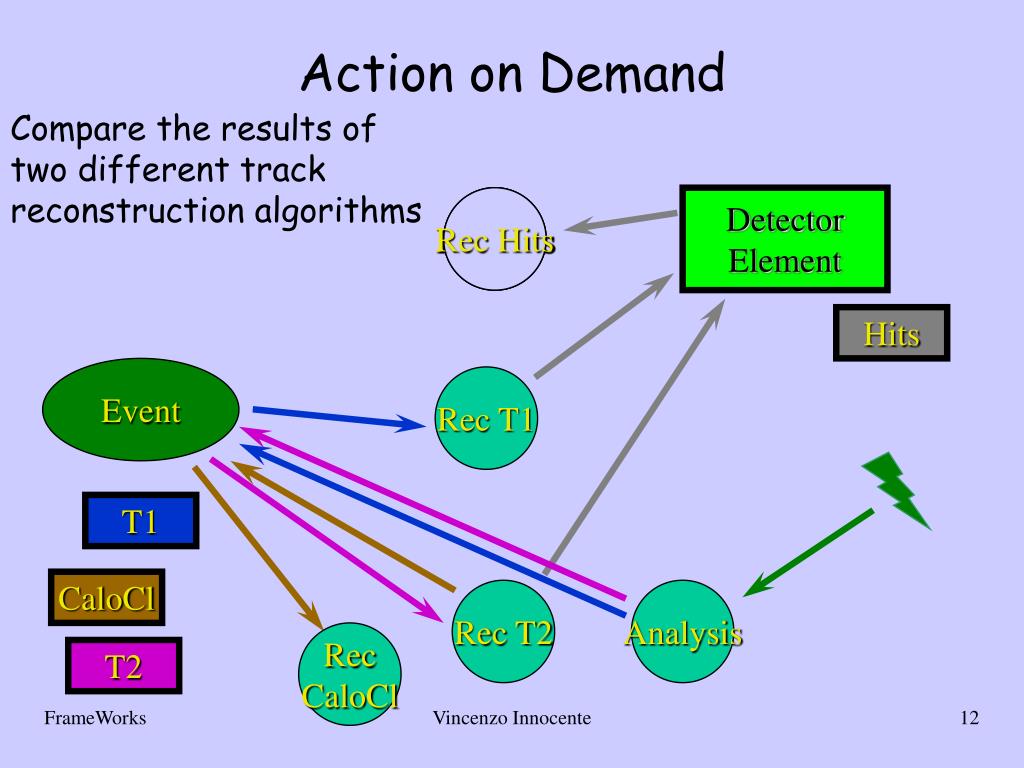 Action on Demand

Compare the results of two different track reconstruction algorithms

Rec Hits

Detector Element

Hits

Event

Rec T1

T1

CaloCl

T2

Rec CaloCl

Rec T2

Analysis

FrameWorks

Vincenzo Innocente

12